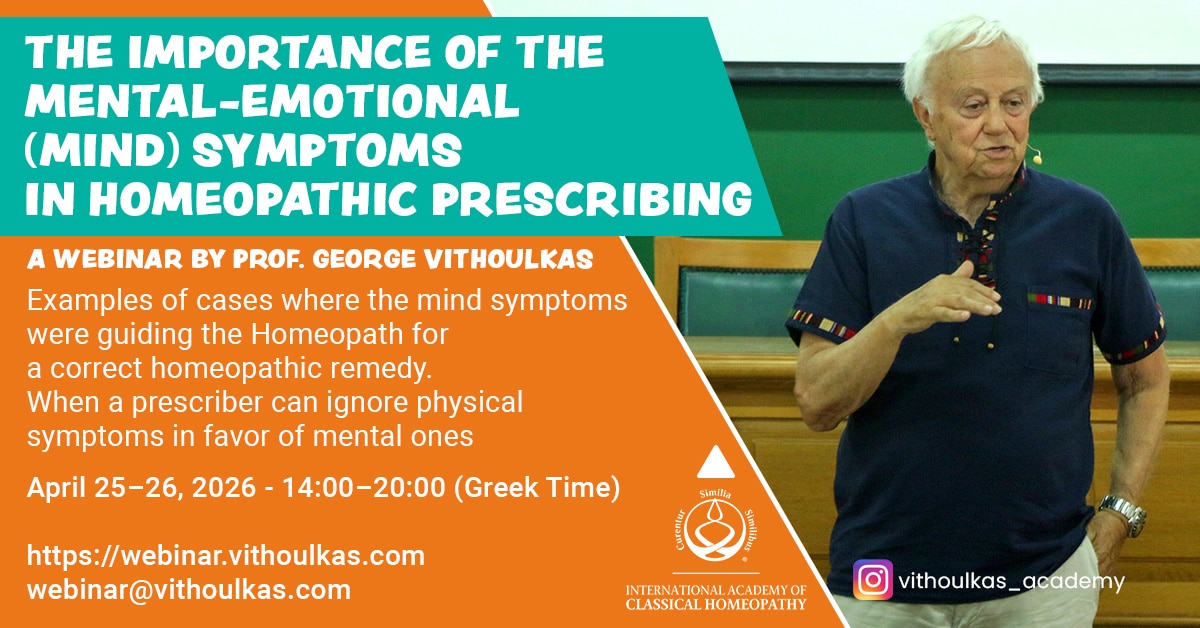 THE IMPORTANCE OF THE MENTAL-EMOTIONAL (MIND) SYMPTOMS IN HOMEOPATHIC PRESCRIBING

A WEBINAR BY PROF. GEORGE VITHOULKAS

Examples of cases where the mind symptoms were guiding the Homeopath for a correct homeopathic remedy.
When a prescriber can ignore physical symptoms in favor of mental ones

April 25–26, 2026 - 14:00–20:00 (Greek Time)

https://webinar.vithoulkas.com
webinar@vithoulkas.com

Similia Similibus Curentur

INTERNATIONAL ACADEMY OF CLASSICAL HOMEOPATHY

vithoulkas_academy